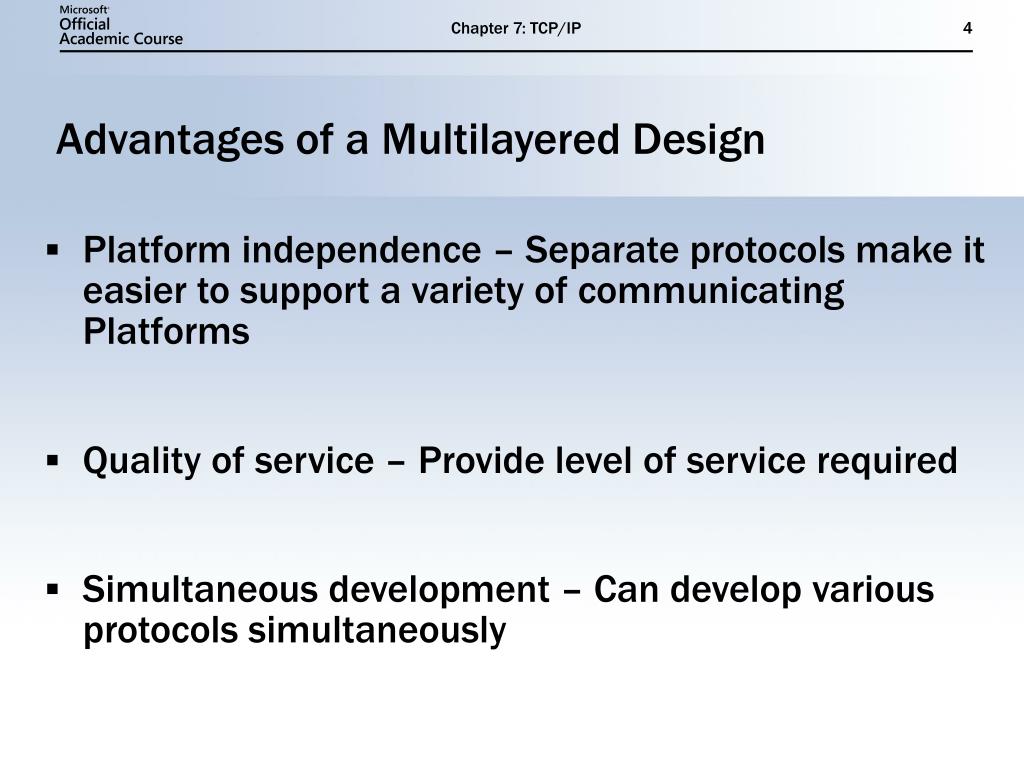 Microsoft Official Academic Course

Chapter 7: TCP/IP

4

Advantages of a Multilayered Design

▪ Platform independence – Separate protocols make it easier to support a variety of communicating Platforms

▪ Quality of service – Provide level of service required

▪ Simultaneous development – Can develop various protocols simultaneously